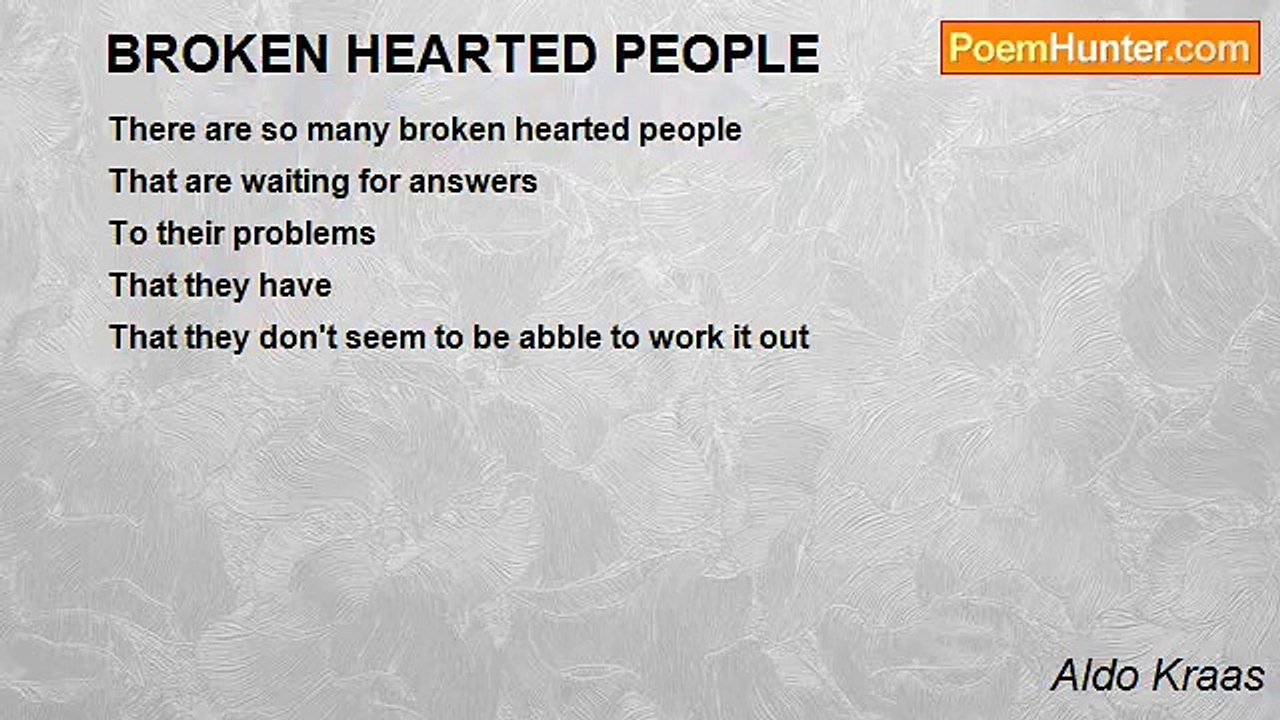 BROKEN HEARTED PEOPLE

PoemHunter.com

There are so many broken hearted people
That are waiting for answers
To their problems
That they have
That they don't seem to be abble to work it out

Aldo Kraas